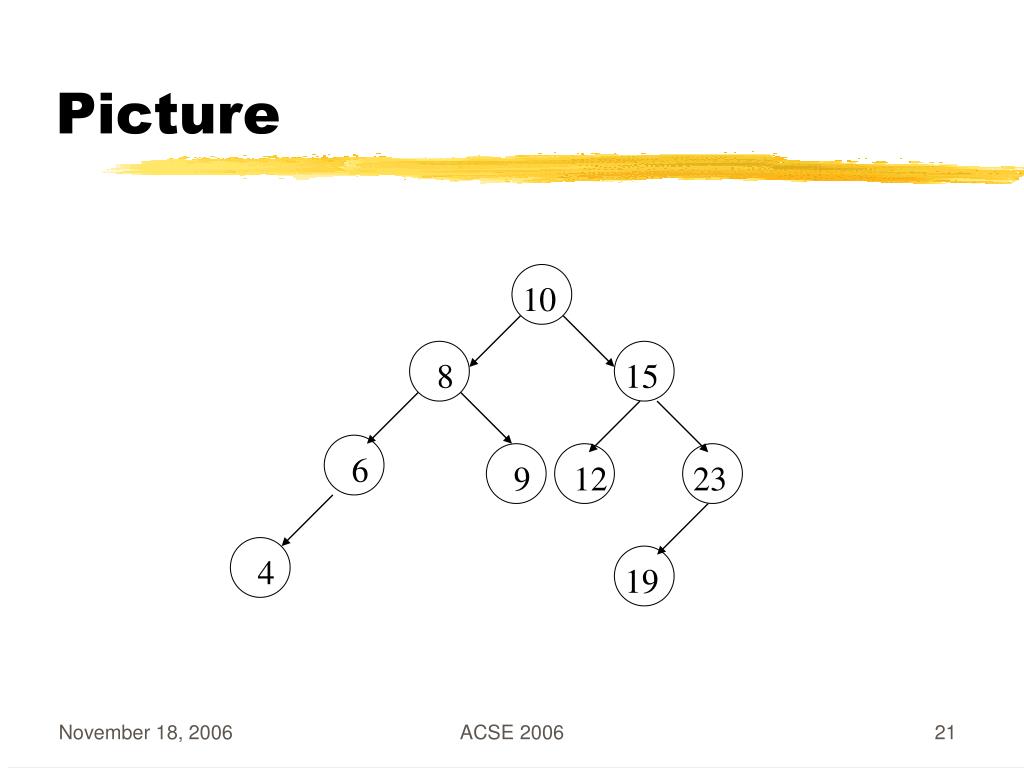 Picture

10
8
15
6
9
12
23
4
19

November 18, 2006
ACSE 2006
21